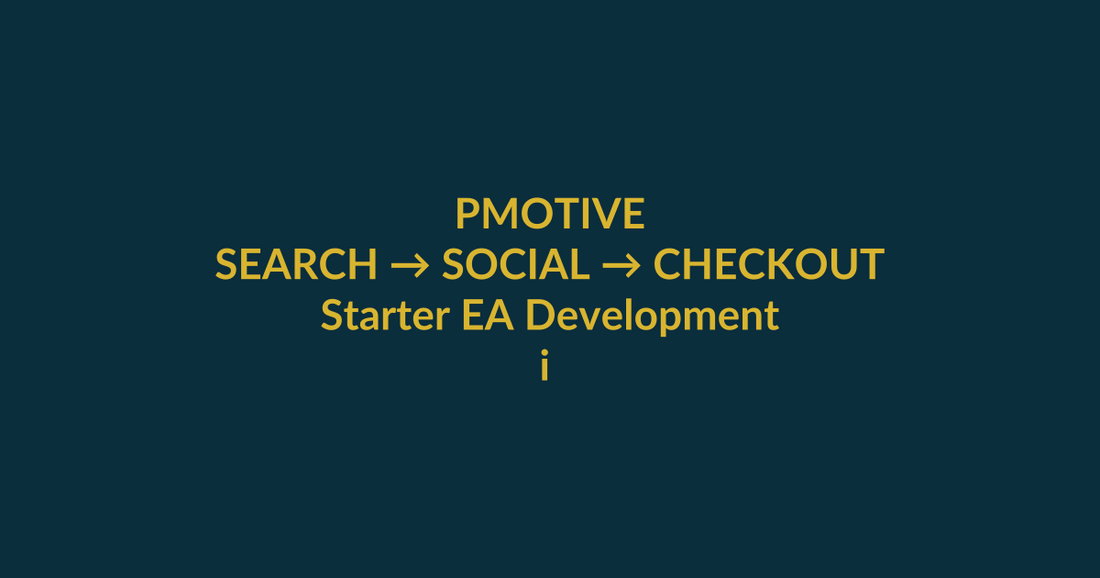 PMOTIVE
SEARCH → SOCIAL → CHECKOUT
Starter EA Development
i